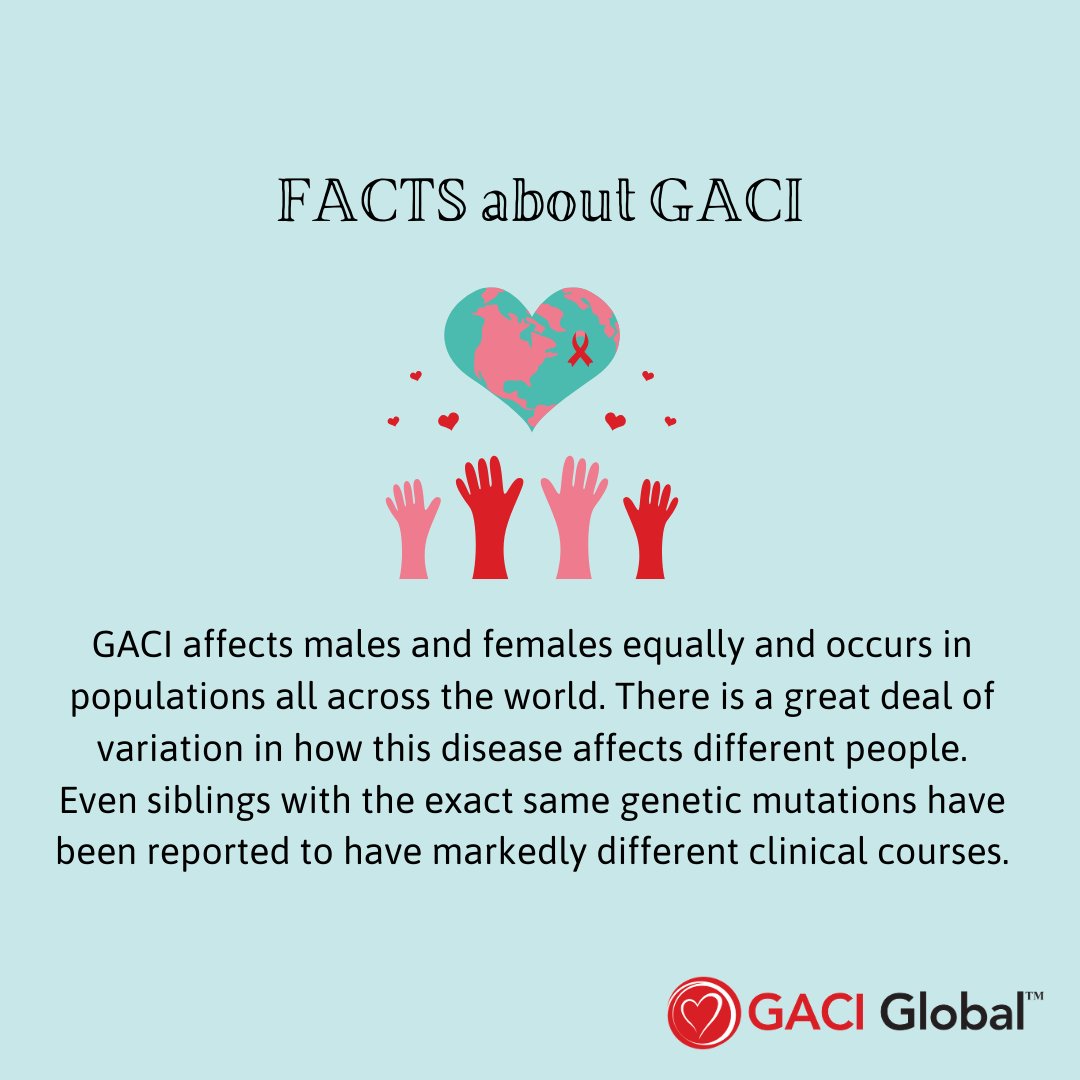 FACTS about GACI

GACI affects males and females equally and occurs in populations all across the world. There is a great deal of variation in how this disease affects different people. Even siblings with the exact same genetic mutations have been reported to have markedly different clinical courses.

GACI Global™